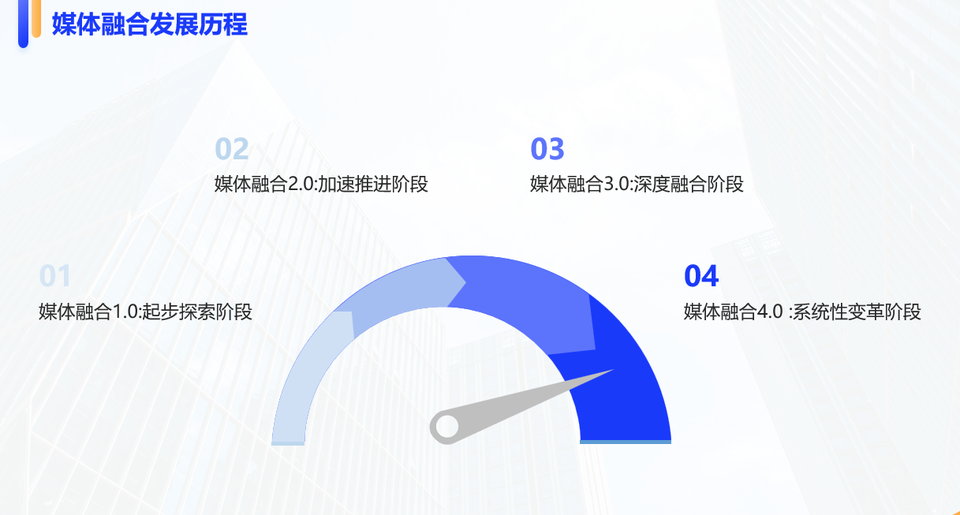 媒体融合发展历程

01
媒体融合1.0:起步探索阶段

02
媒体融合2.0:加速推进阶段

03
媒体融合3.0:深度融合阶段

04
媒体融合4.0 :系统性变革阶段